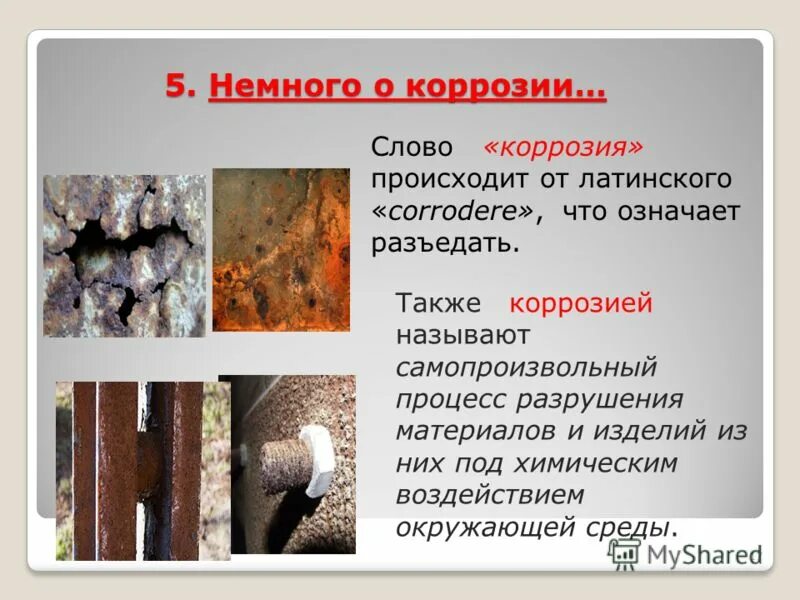 5. Немного о коррозии…

Слово «коррозия» происходит от латинского «corrodere», что означает разъедать.

Также коррозией называют самопроизвольный процесс разрушения материалов и изделий из них под химическим воздействием окружающей среды.

MyShared